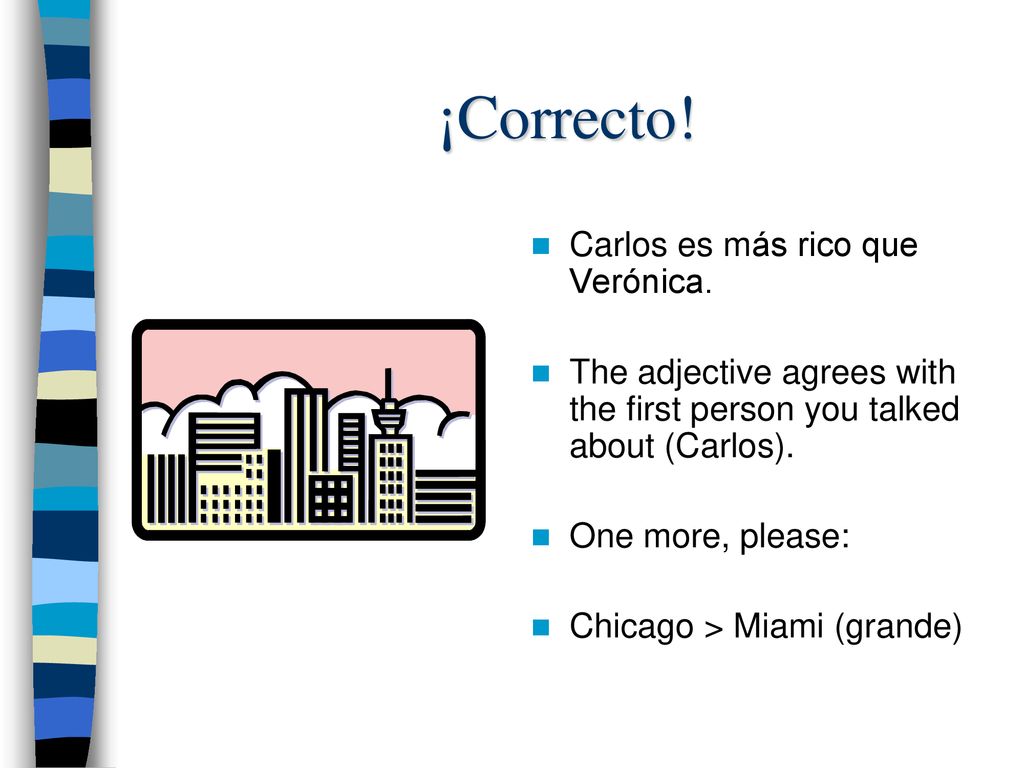 ¡Correcto!

Carlos es más rico que Verónica.

The adjective agrees with the first person you talked about (Carlos).

One more, please:

Chicago > Miami (grande)